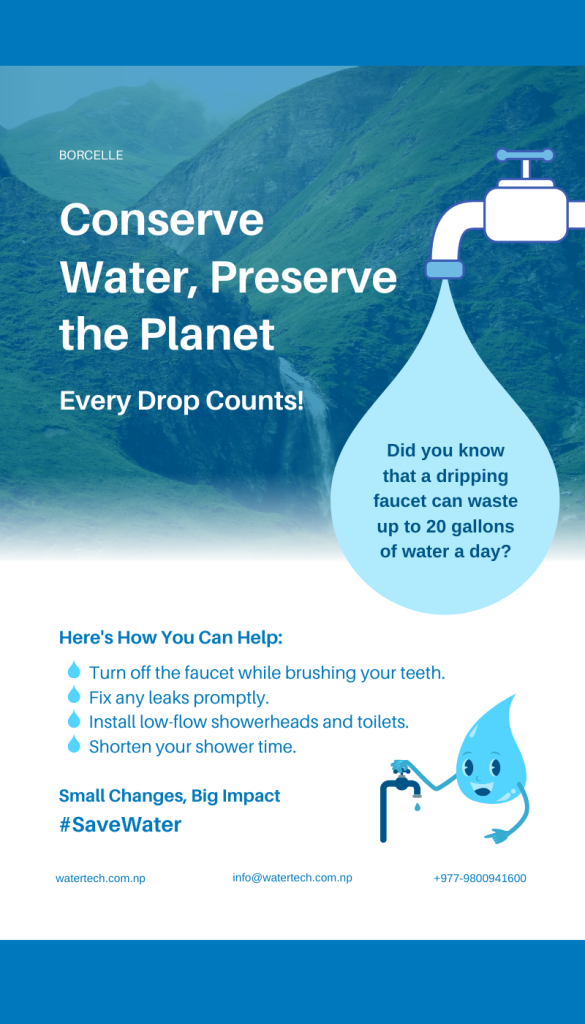 BORCELLE

Conserve Water, Preserve the Planet

Every Drop Counts!

Did you know that a dripping faucet can waste up to 20 gallons of water a day?

Here's How You Can Help:

Turn off the faucet while brushing your teeth.
Fix any leaks promptly.
Install low-flow showerheads and toilets.
Shorten your shower time.

Small Changes, Big Impact

#SaveWater

watertech.com.np

info@watertech.com.np

+977-9800941600